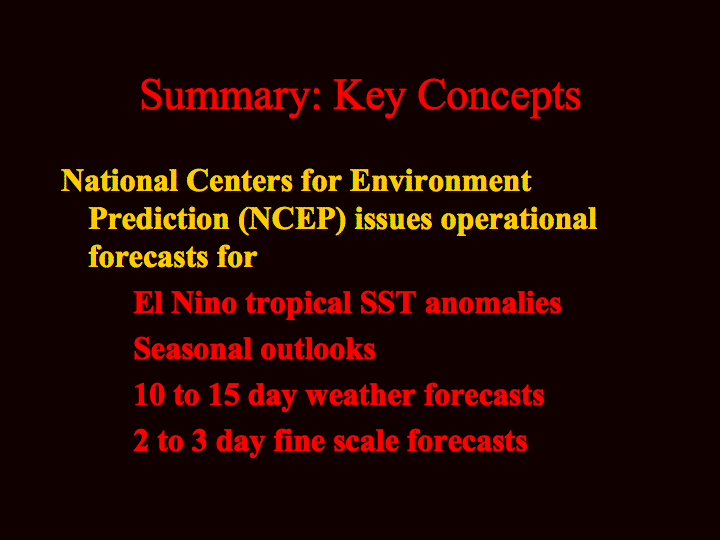 Summary: Key Concepts

National Centers for Environment Prediction (NCEP) issues operational forecasts for

El Nino tropical SST anomalies

Seasonal outlooks

10 to 15 day weather forecasts

2 to 3 day fine scale forecasts